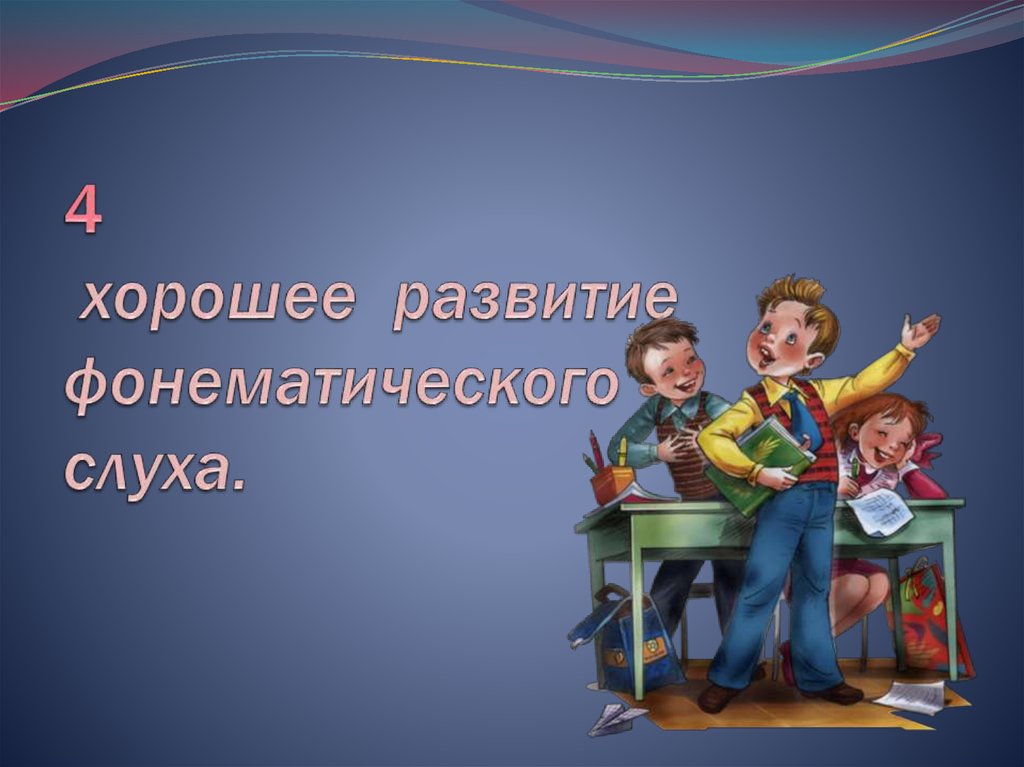 4
хорошее развитие фонематического слуха.